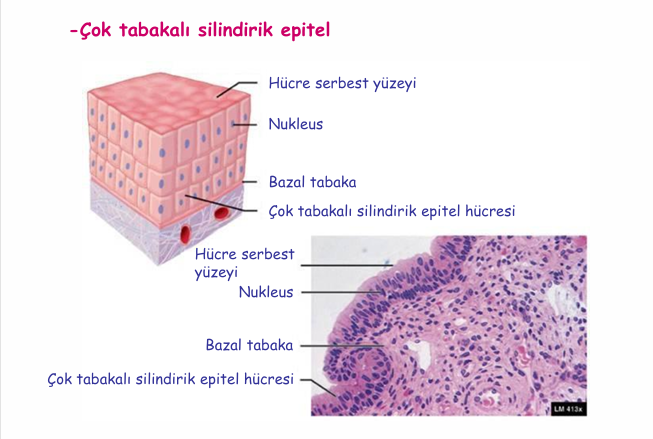 -Çok tabakalı silindirik epitel

Hücre serbest yüzeyi

Nukleus

Bazal tabaka

Çok tabakalı silindirik epitel hücresi

Hücre serbest yüzeyi

Nukleus

Bazal tabaka

Çok tabakalı silindirik epitel hücresi

LM 413x